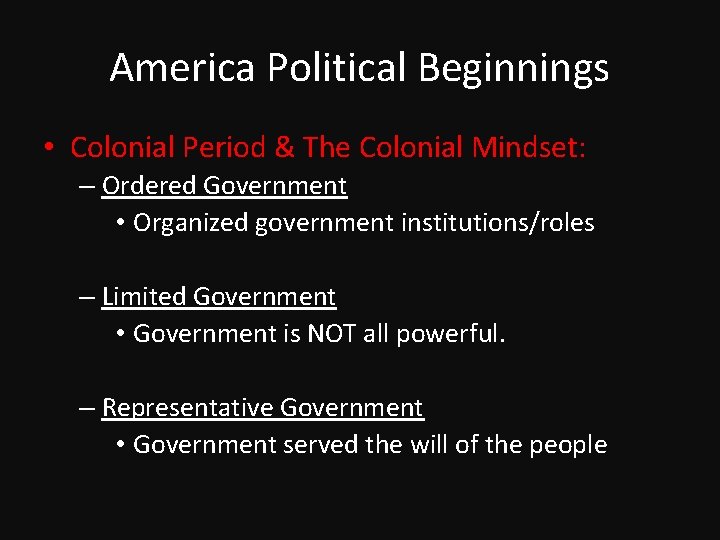 America Political Beginnings

• Colonial Period & The Colonial Mindset:
– Ordered Government
• Organized government institutions/roles

– Limited Government
• Government is NOT all powerful.

– Representative Government
• Government served the will of the people